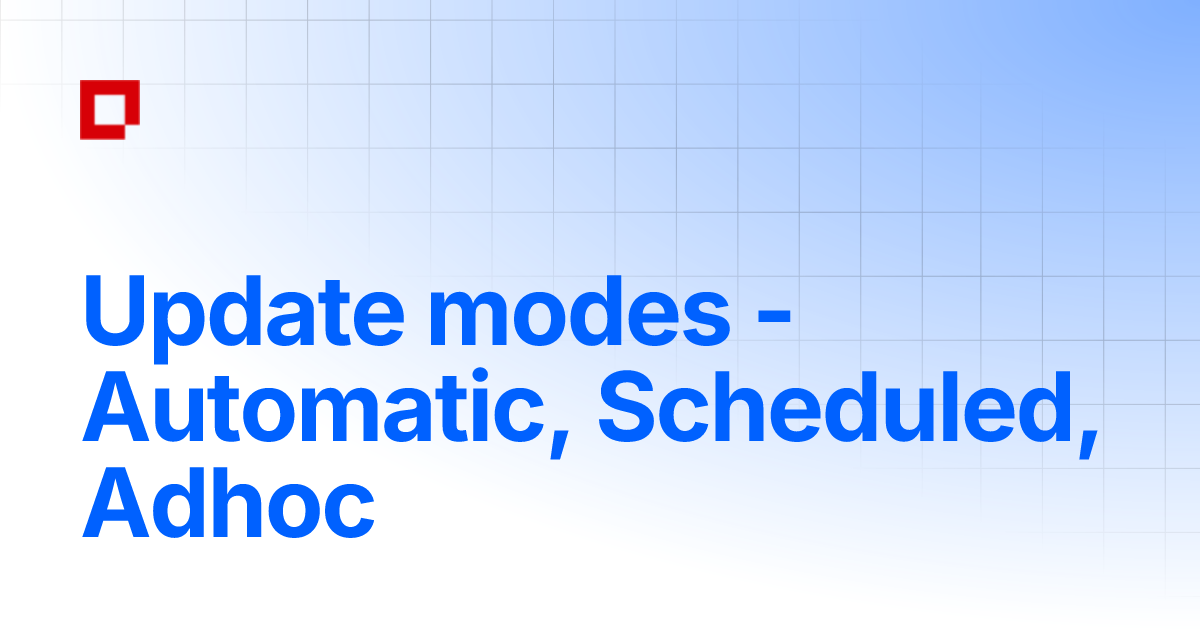 Update modes - Automatic, Scheduled, Adhoc